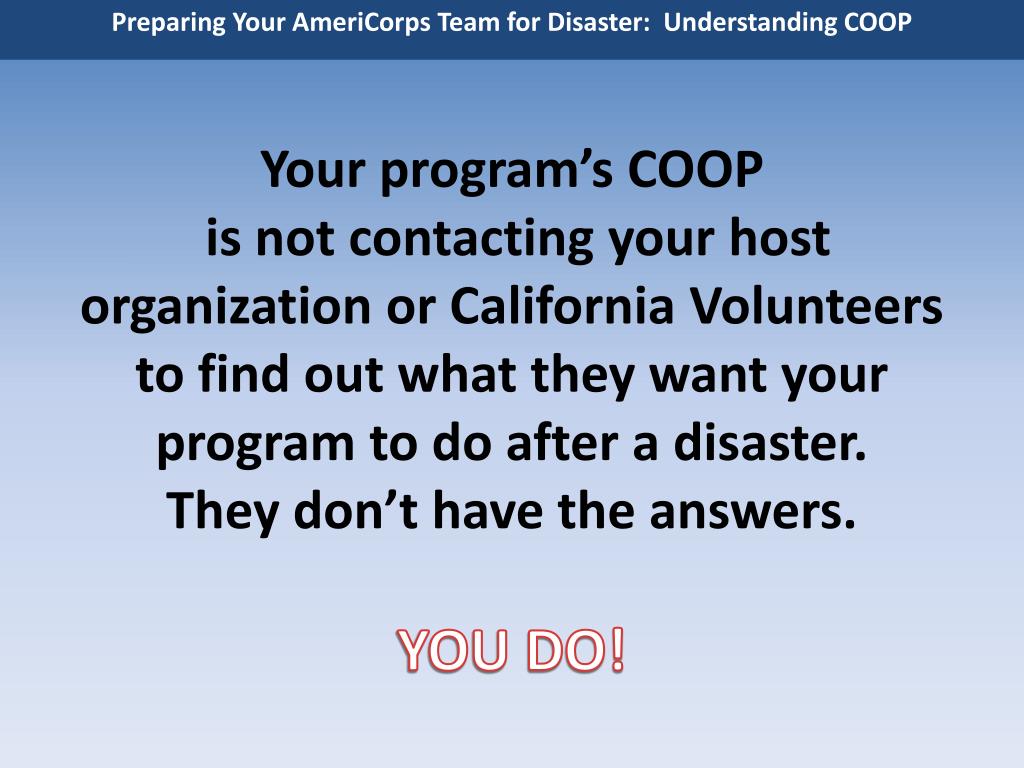 Preparing Your AmeriCorps Team for Disaster:  Understanding COOP

Your program’s COOP is not contacting your host organization or California Volunteers to find out what they want your program to do after a disaster. They don’t have the answers.

YOU DO!